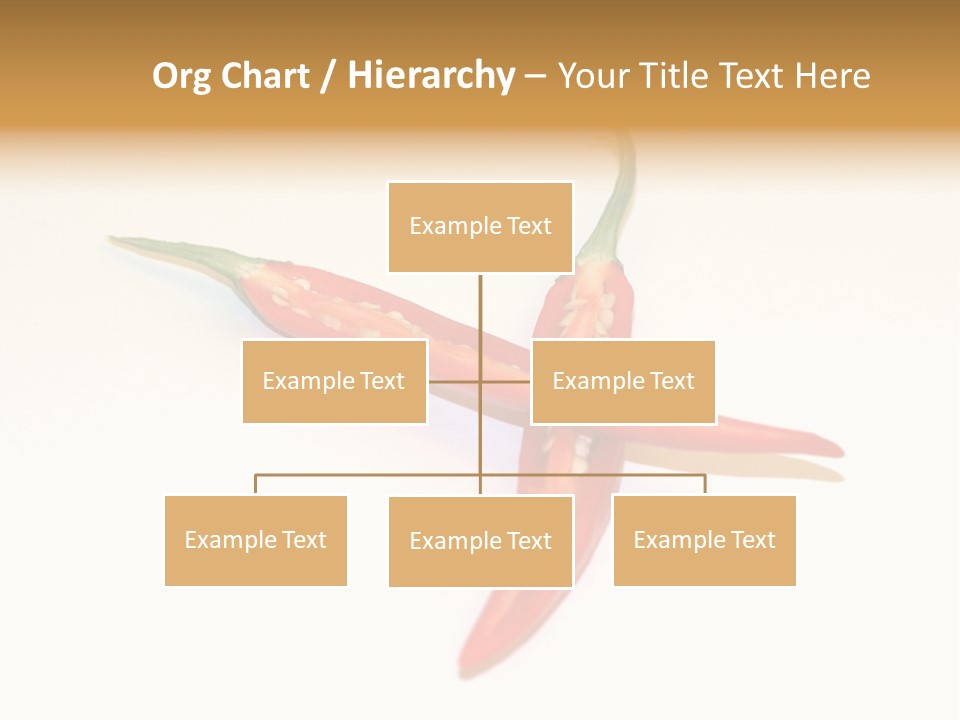 Org Chart / Hierarchy – Your Title Text Here

Example Text

Example Text

Example Text

Example Text

Example Text

Example Text